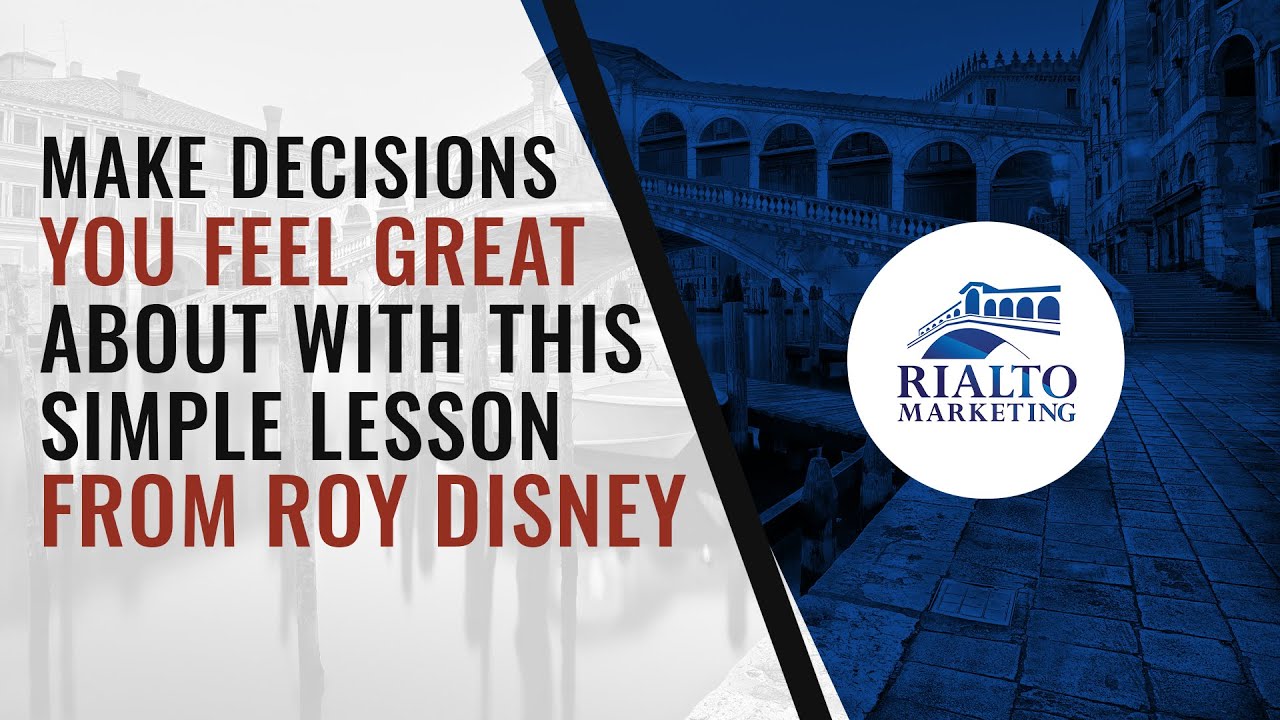 MAKE DECISIONS YOU FEEL GREAT ABOUT WITH THIS SIMPLE LESSON FROM ROY DISNEY

RIALTO MARKETING